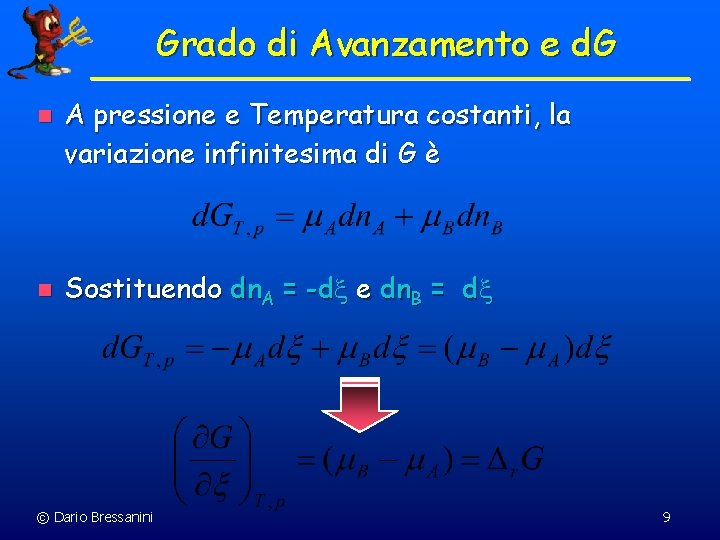 Grado di Avanzamento e dG

A pressione e Temperatura costanti, la variazione infinitesima di G è

$dG_{T,p} = \mu_A dn_A + \mu_B dn_B$

Sostituendo $dn_A = -d\xi$ e $dn_B = d\xi$

$dG_{T,p} = -\mu_A d\xi + \mu_B d\xi = (\mu_B - \mu_A) d\xi$

$\left(\frac{\partial G}{\partial \xi}\right)_{T,p} = (\mu_B - \mu_A) = \Delta_r G$

© Dario Bressanini

9